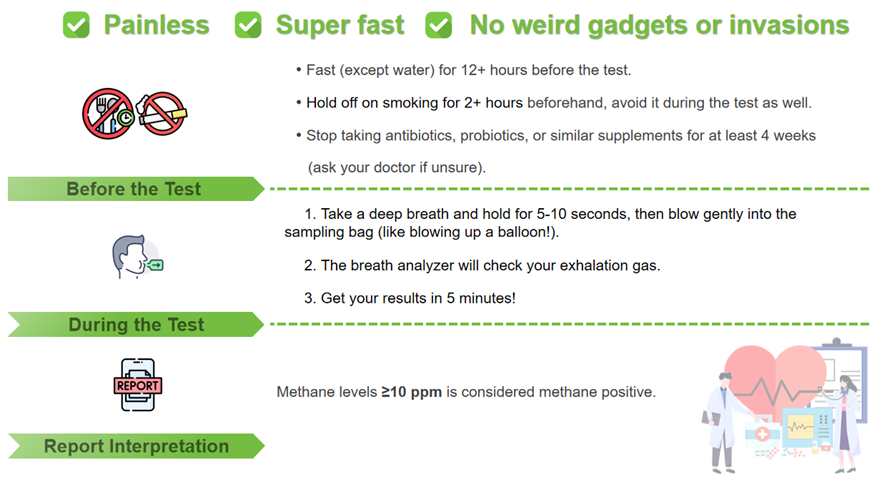 Painless Super fast No weird gadgets or invasions

• Fast (except water) for 12+ hours before the test.

• Hold off on smoking for 2+ hours beforehand, avoid it during the test as well.

• Stop taking antibiotics, probiotics, or similar supplements for at least 4 weeks (ask your doctor if unsure).

Before the Test

1. Take a deep breath and hold for 5-10 seconds, then blow gently into the sampling bag (like blowing up a balloon!).

2. The breath analyzer will check your exhalation gas.

3. Get your results in 5 minutes!

During the Test

REPORT

Methane levels ≥10 ppm is considered methane positive.

Report Interpretation